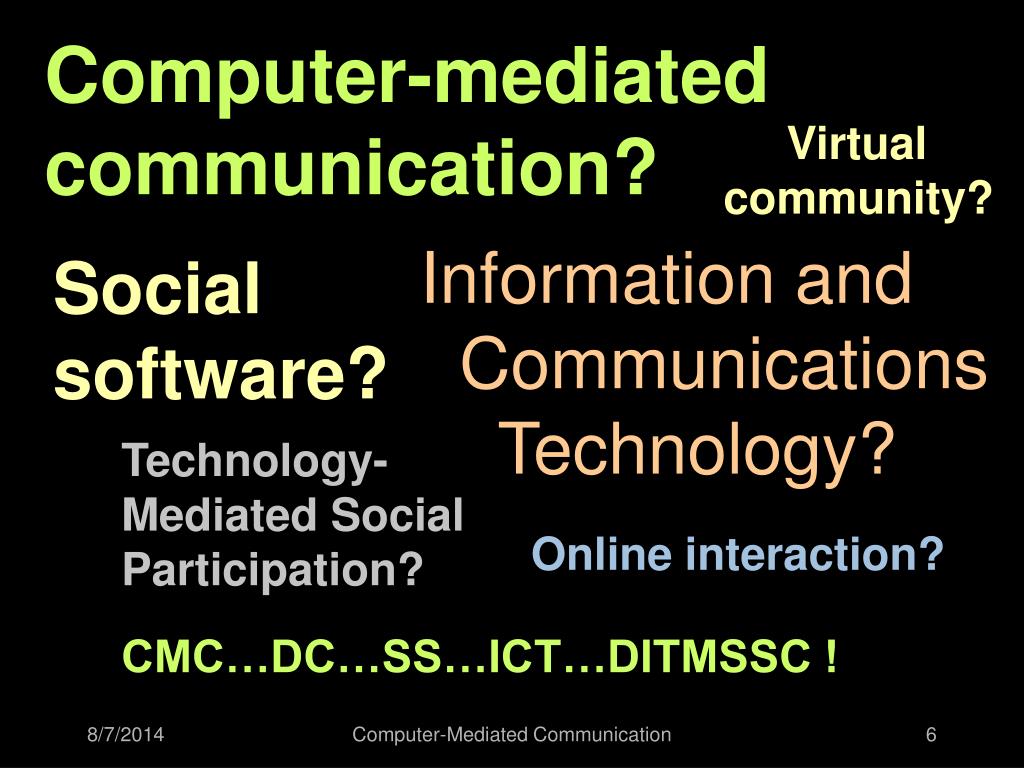 Computer-mediated communication?

Virtual community?

Social software?

Information and Communications Technology?

Technology-Mediated Social Participation?

Online interaction?

CMC…DC…SS…ICT…DITMSSC !

8/7/2014

Computer-Mediated Communication

6